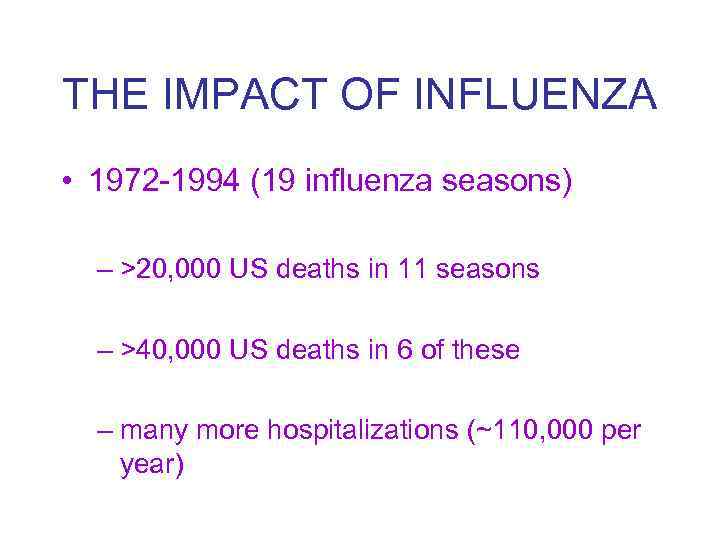 THE IMPACT OF INFLUENZA

• 1972-1994 (19 influenza seasons)

– >20,000 US deaths in 11 seasons

– >40,000 US deaths in 6 of these

– many more hospitalizations (~110,000 per year)